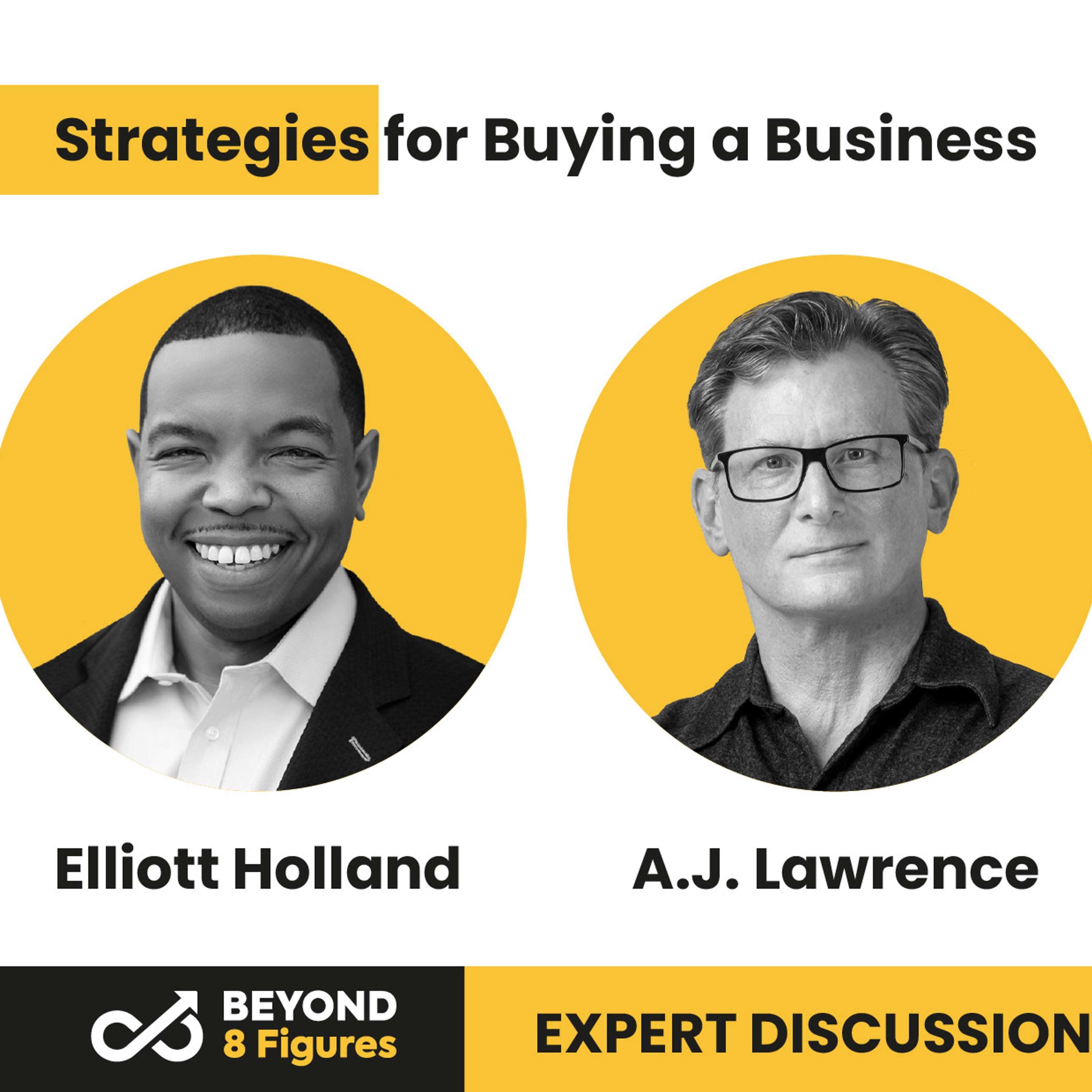 Strategies for Buying a Business

Elliott Holland

A.J. Lawrence

BEYOND
8 Figures

EXPERT DISCUSSION